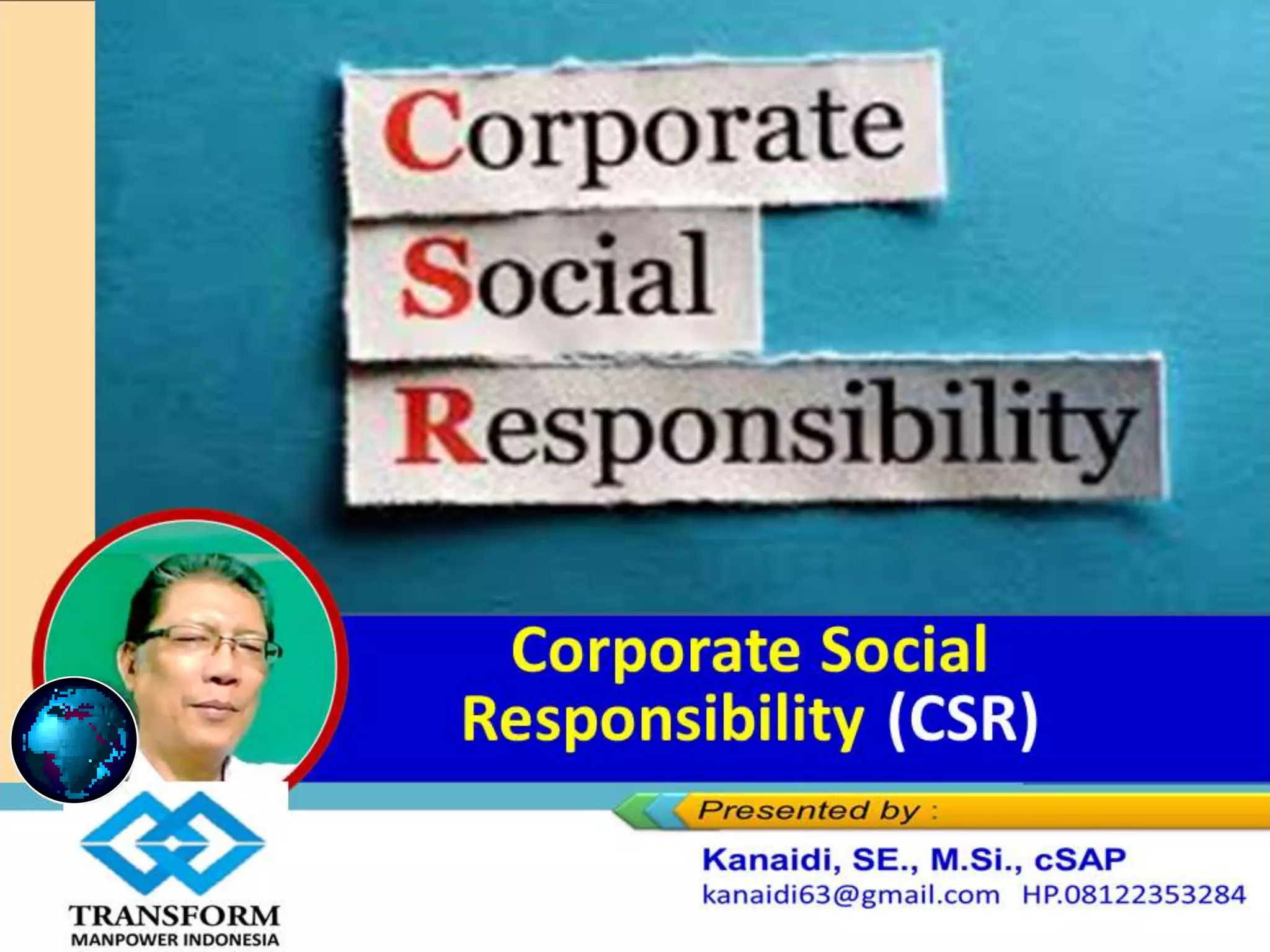 Corporate
Social
Responsibility

Corporate Social Responsibility (CSR)

Presented by :

Kanaidi, SE., M.Si., cSAP
kanaidi63@gmail.com HP.08122353284

TRANSFORM
MANPOWER INDONESIA